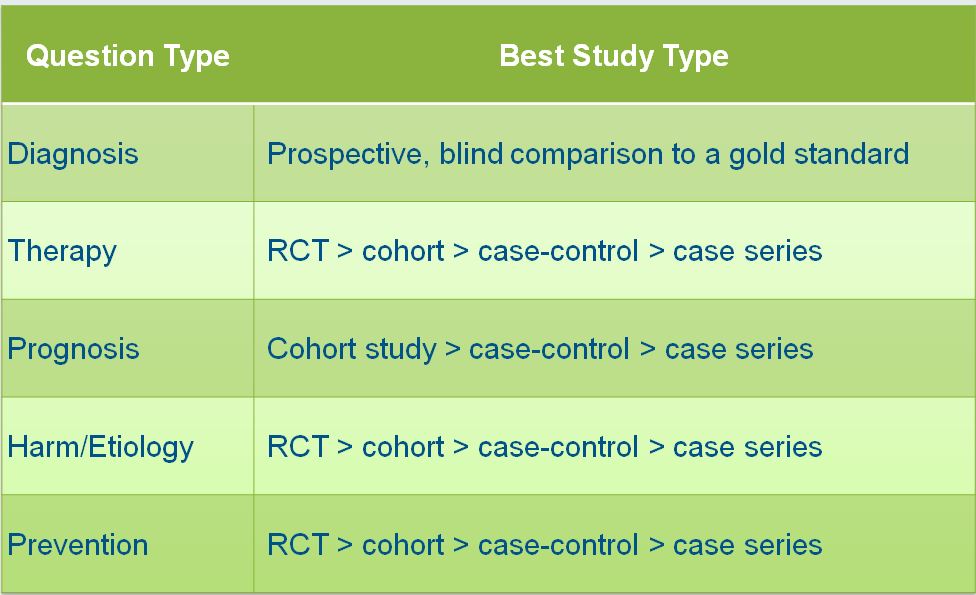 | Question Type | Best Study Type |
|---|---|
| Diagnosis | Prospective, blind comparison to a gold standard |
| Therapy | RCT > cohort > case-control > case series |
| Prognosis | Cohort study > case-control > case series |
| Harm/Etiology | RCT > cohort > case-control > case series |
| Prevention | RCT > cohort > case-control > case series |